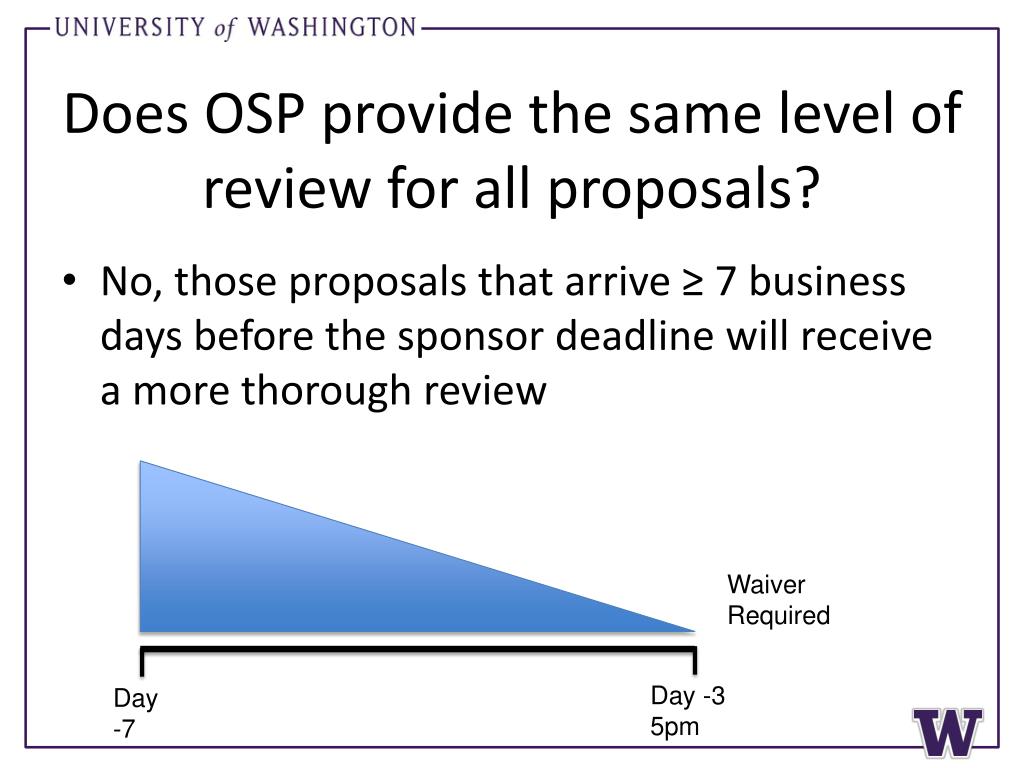 UNIVERSITY of WASHINGTON

Does OSP provide the same level of review for all proposals?

• No, those proposals that arrive ≥ 7 business days before the sponsor deadline will receive a more thorough review

Waiver Required

Day -7

Day -3 5pm

W